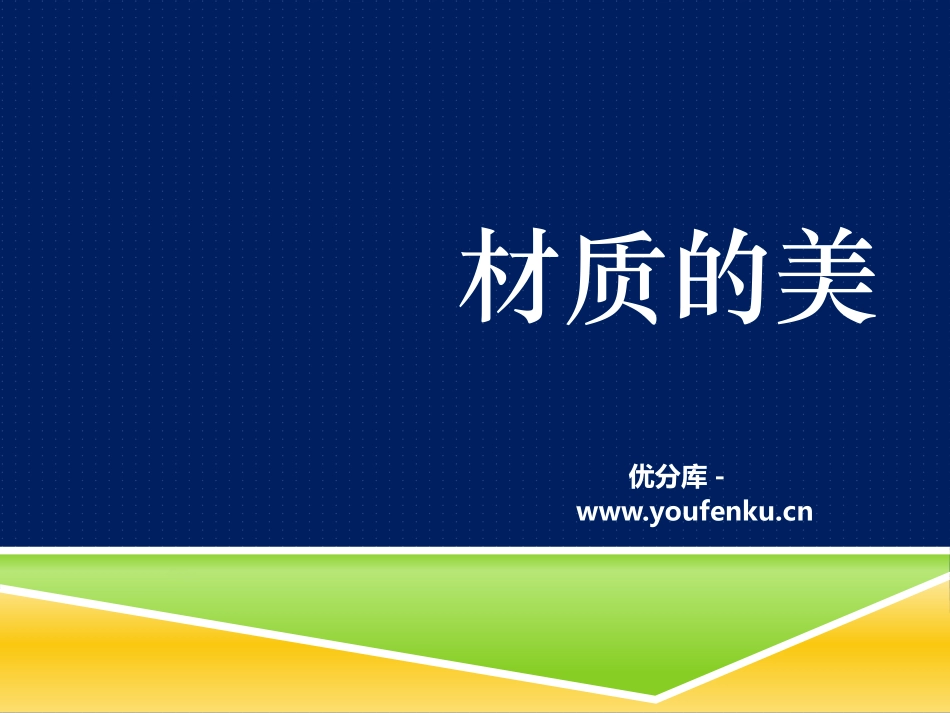 材质的美

优分库 -
www.youfenku.cn